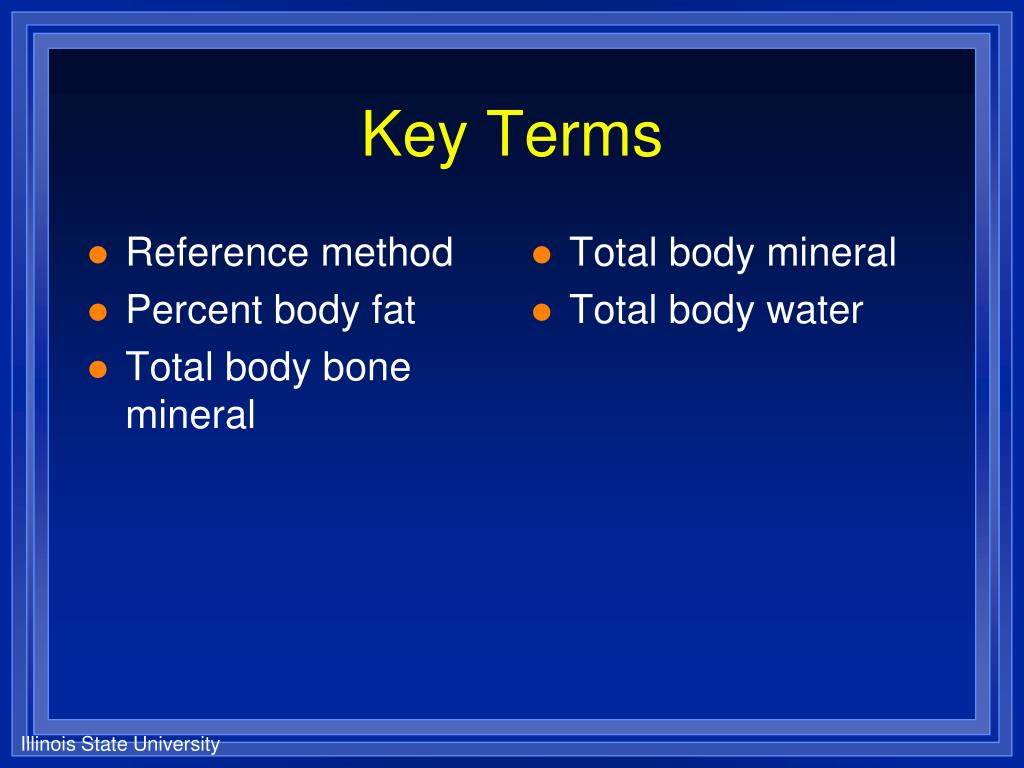 Key Terms

- Reference method
- Percent body fat
- Total body bone mineral

- Total body mineral
- Total body water

Illinois State University